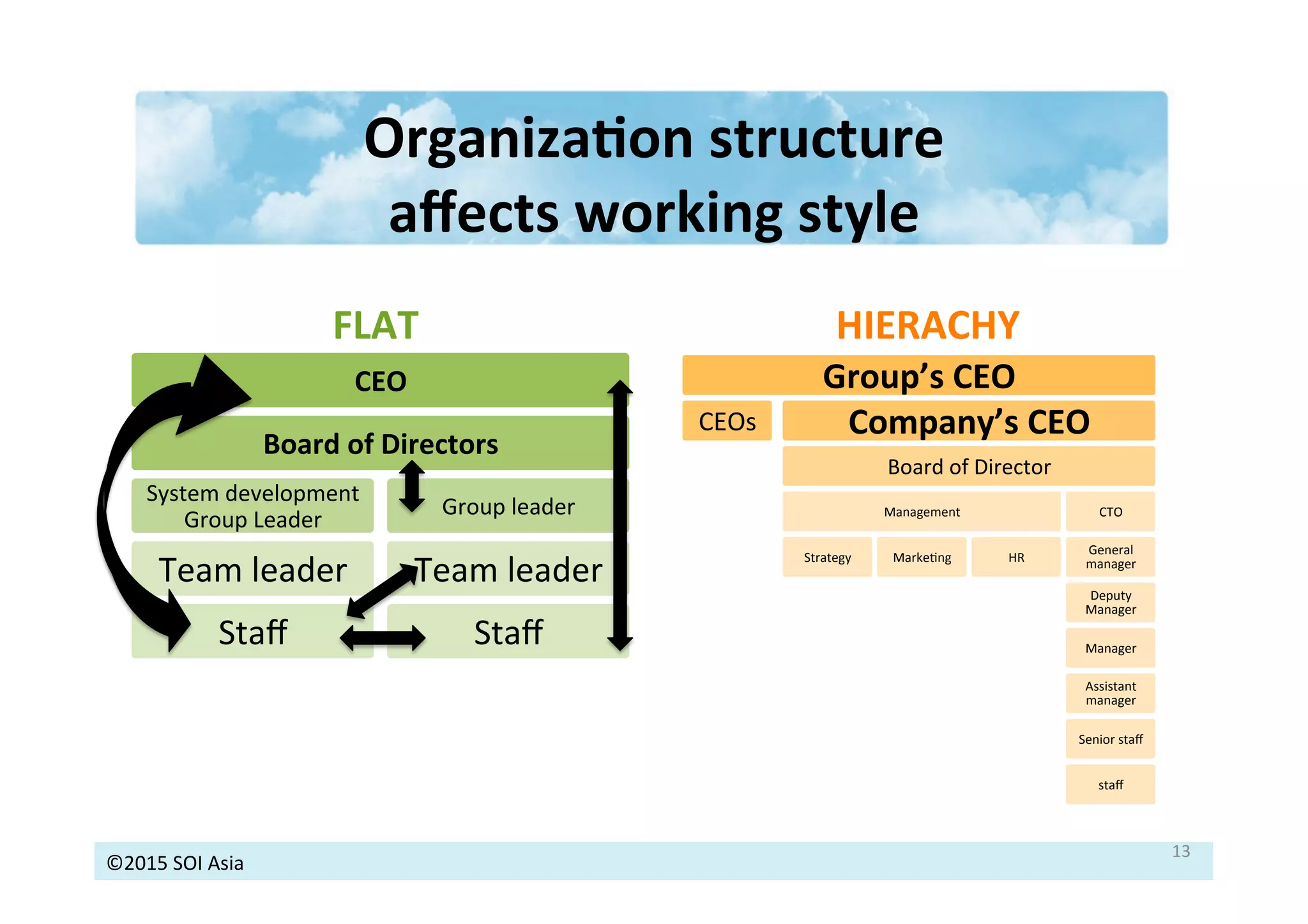 Organization structure affects working style

FLAT

CEO

Board of Directors

System development Group Leader

Group leader

Team leader

Team leader

Staff

Staff

HIERACHY

Group's CEO

CEOs

Company's CEO

Board of Director

Management

CTO

Strategy

Marketing

HR

General manager

Deputy Manager

Manager

Assistant manager

Senior staff

staff

©2015 SOI Asia

13